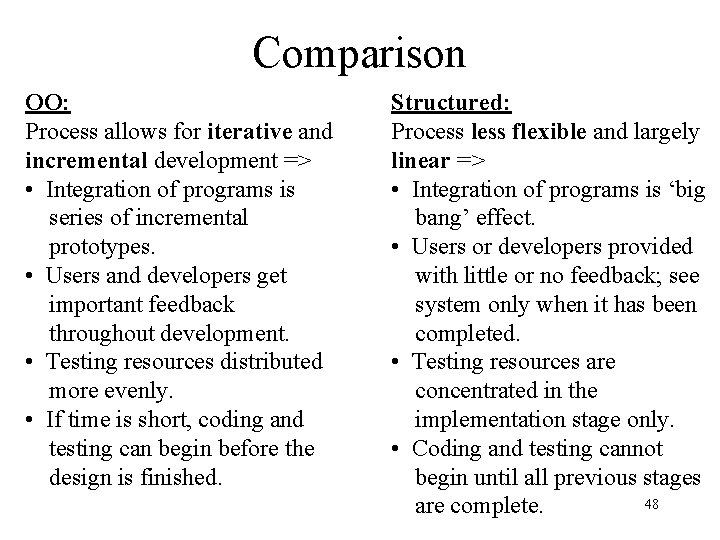 Comparison

OO:
Process allows for iterative and incremental development =>
• Integration of programs is series of incremental prototypes.
• Users and developers get important feedback throughout development.
• Testing resources distributed more evenly.
• If time is short, coding and testing can begin before the design is finished.

Structured:
Process less flexible and largely linear =>
• Integration of programs is ‘big bang’ effect.
• Users or developers provided with little or no feedback; see system only when it has been completed.
• Testing resources are concentrated in the implementation stage only.
• Coding and testing cannot begin until all previous stages are complete.

48